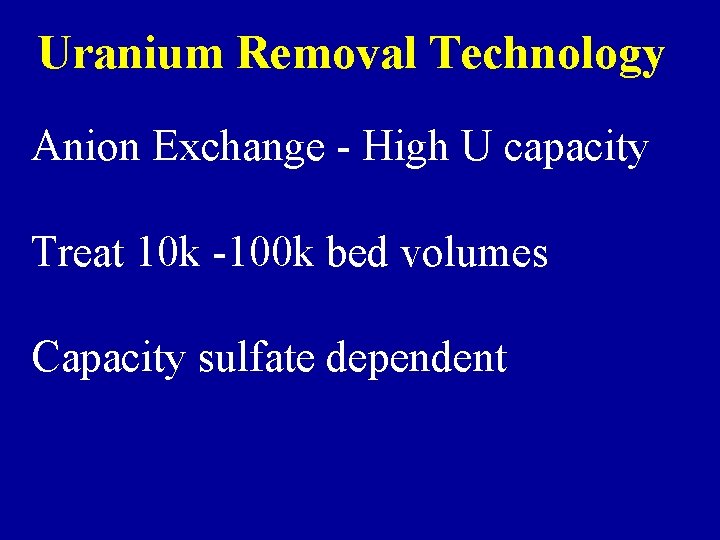 Uranium Removal Technology

Anion Exchange - High U capacity

Treat 10k -100k bed volumes

Capacity sulfate dependent